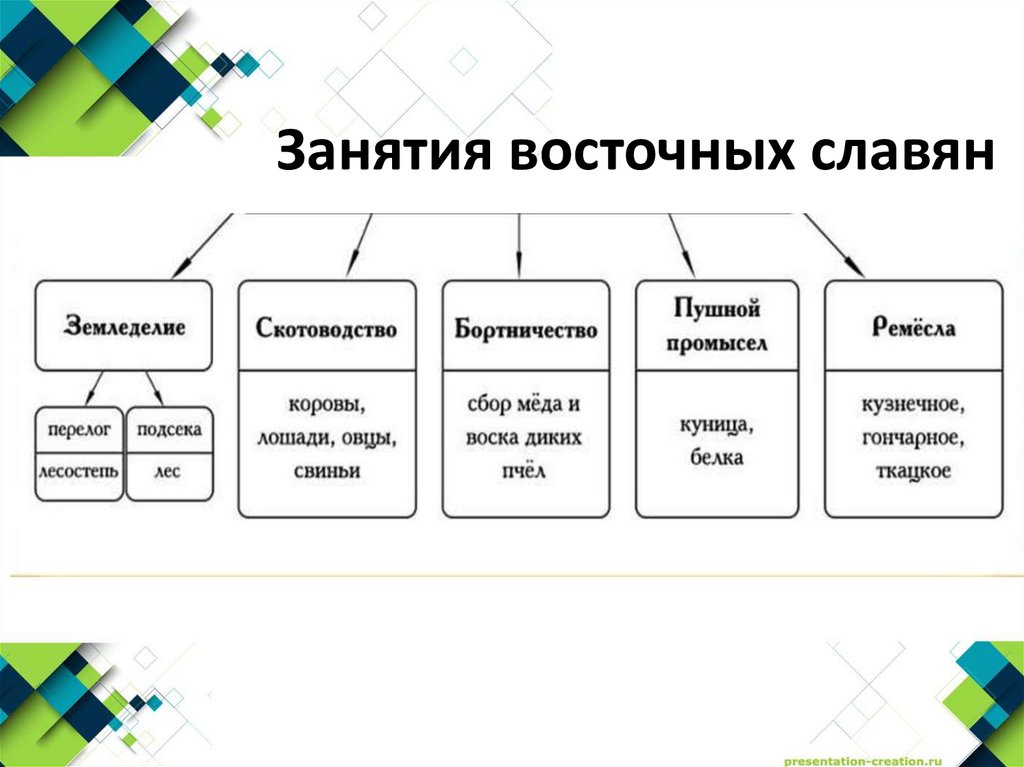 Занятия восточных славян

Земледелие

перелог

лесостепь

подсека

лес

Скотоводство

коровы, лошади, овцы, свиньи

Бортничество

сбор мёда и воска диких пчёл

Пушной промысел

куница, белка

Ремёсла

кузнечное, гончарное, ткацкое

presentation-creation.ru